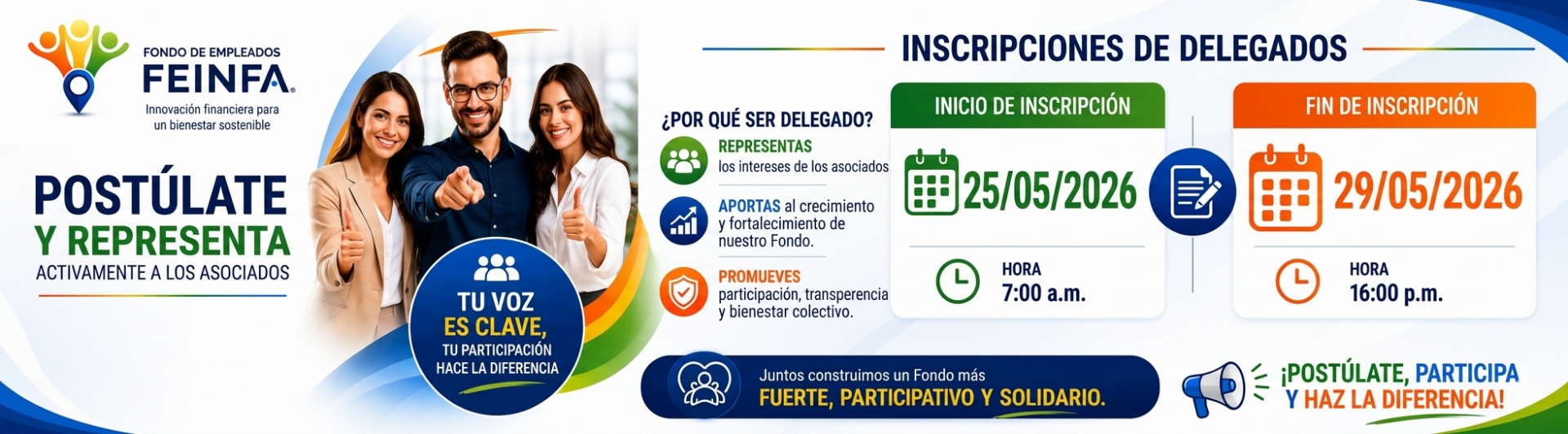 FONDO DE EMPLEADOS
FEINFA
Innovación financiera para un bienestar sostenible

POSTÚLATE
Y REPRESENTA
ACTIVAMENTE A LOS ASOCIADOS

TU VOZ
ES CLAVE,
TU PARTICIPACIÓN HACE LA DIFERENCIA

INSCRIPCIONES DE DELEGADOS

¿POR QUÉ SER DELEGADO?

REPRESENTAS
los intereses de los asociados

APORTAS al crecimiento y fortalecimiento de nuestro Fondo.

PROMUEVES
participación, transperencia y bienestar colectivo.

INICIO DE INSCRIPCIÓN
25/05/2026
HORA
7:00 a.m.

FIN DE INSCRIPCIÓN
29/05/2026
HORA
16:00 p.m.

Juntos construimos un Fondo más
FUERTE, PARTICIPATIVO Y SOLIDARIO.

¡POSTÚLATE, PARTICIPA
Y HAZ LA DIFERENCIA!